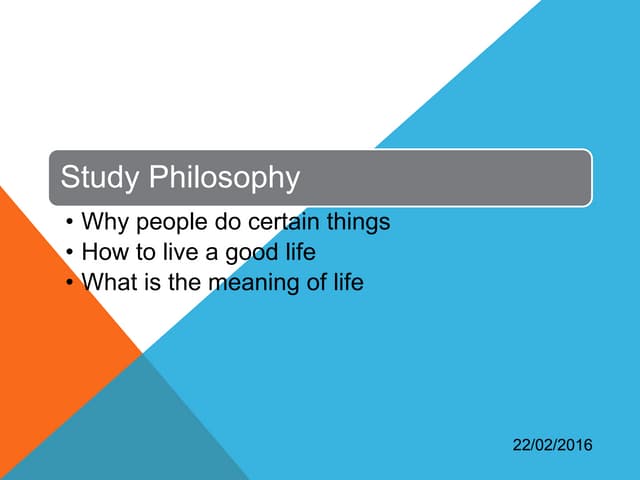 Study Philosophy

• Why people do certain things
• How to live a good life
• What is the meaning of life

22/02/2016